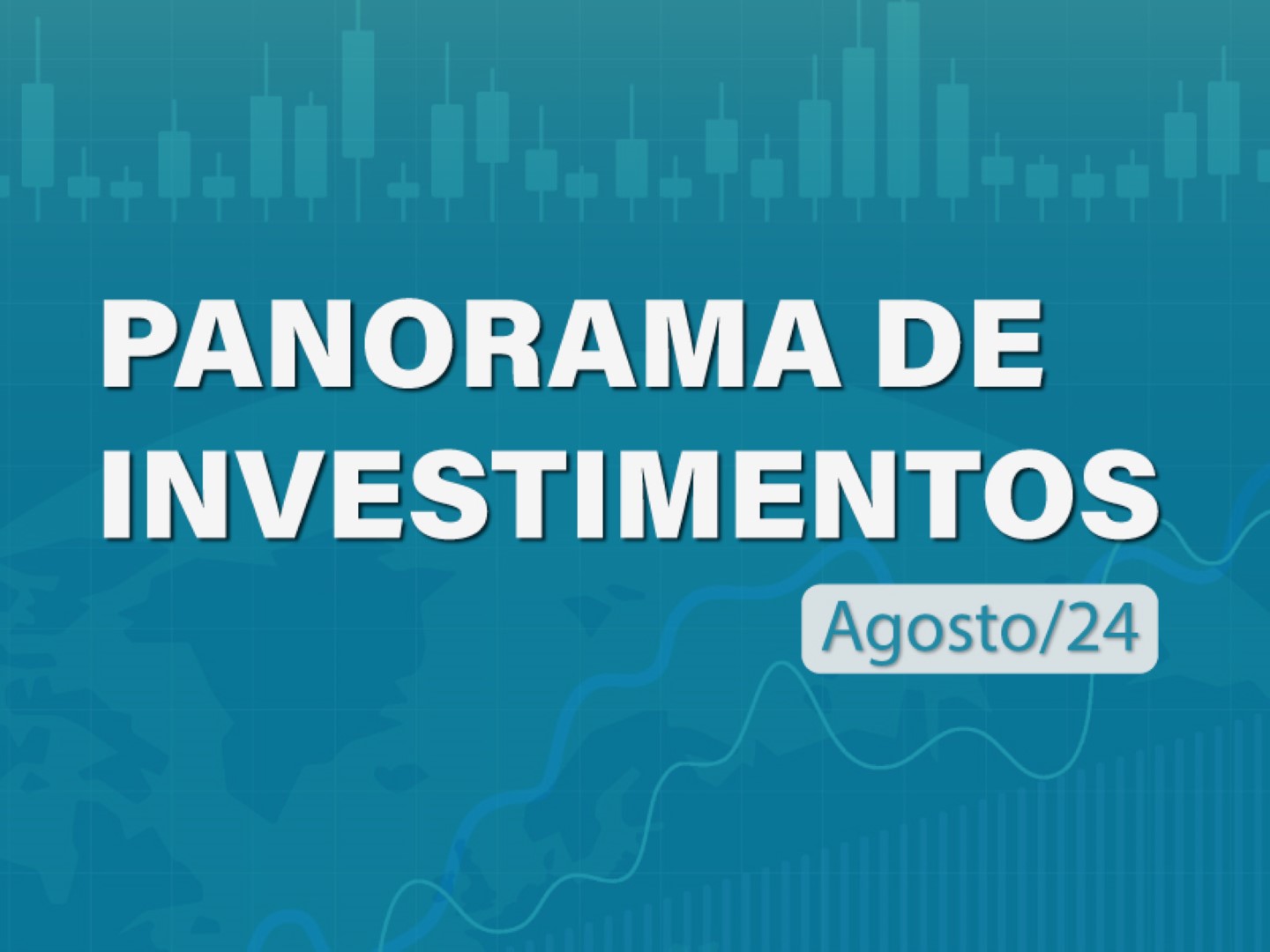 PANORAMA DE INVESTIMENTOS

Agosto/24